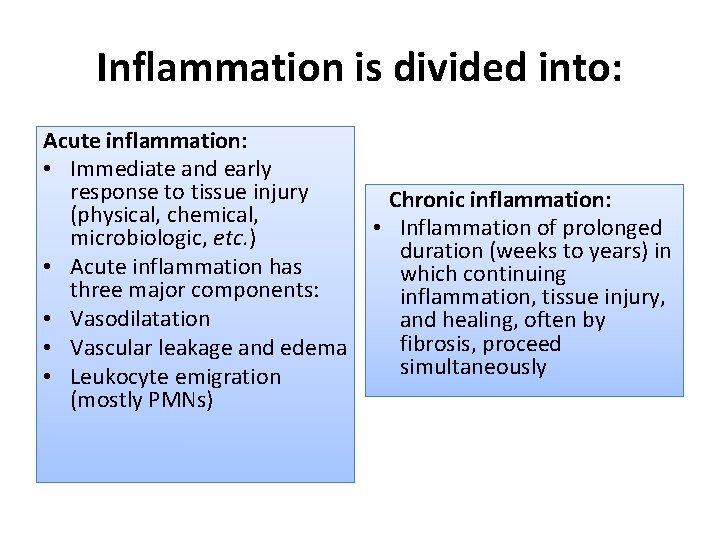 Inflammation is divided into:

Acute inflammation:
• Immediate and early response to tissue injury (physical, chemical, microbiologic, etc.)
• Acute inflammation has three major components:
• Vasodilatation
• Vascular leakage and edema
• Leukocyte emigration (mostly PMNs)

Chronic inflammation:
• Inflammation of prolonged duration (weeks to years) in which continuing inflammation, tissue injury, and healing, often by fibrosis, proceed simultaneously